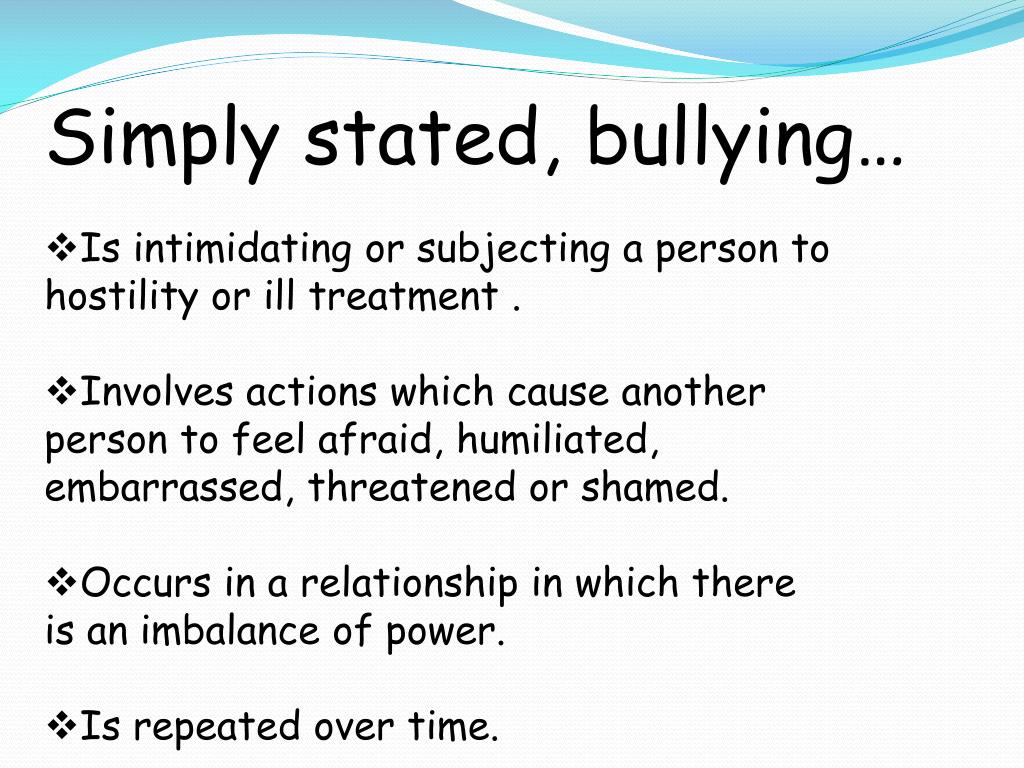 Simply stated, bullying…

❖Is intimidating or subjecting a person to hostility or ill treatment .

❖Involves actions which cause another person to feel afraid, humiliated, embarrassed, threatened or shamed.

❖Occurs in a relationship in which there is an imbalance of power.

❖Is repeated over time.